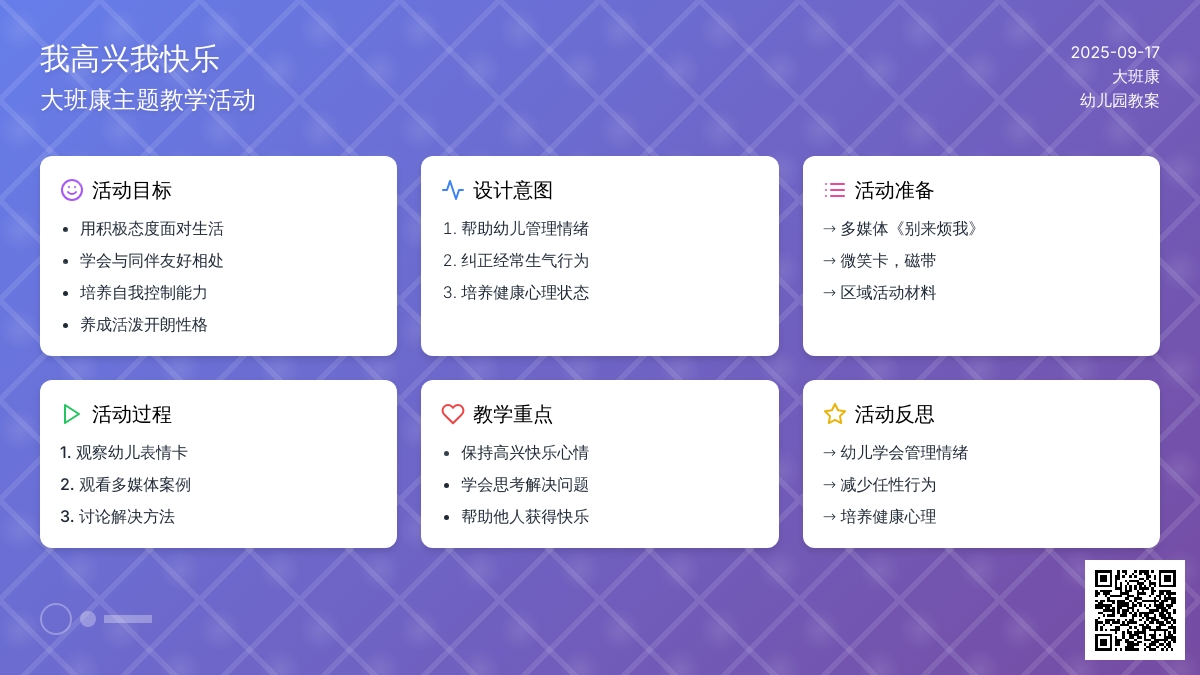 我高兴我快乐
大班康主题教学活动

2025-09-17
大班康
幼儿园教案

活动目标
- 用积极态度面对生活
- 学会与同伴友好相处
- 培养自我控制能力
- 养成活泼开朗性格

设计意图
1. 帮助幼儿管理情绪
2. 纠正经常生气行为
3. 培养健康心理状态

活动准备
→ 多媒体《别来烦我》
→ 微笑卡，磁带
→ 区域活动材料

活动过程
1. 观察幼儿表情卡
2. 观看多媒体案例
3. 讨论解决方法

教学重点
- 保持高兴快乐心情
- 学会思考解决问题
- 帮助他人获得快乐

活动反思
→ 幼儿学会管理情绪
→ 减少任性行为
→ 培养健康心理